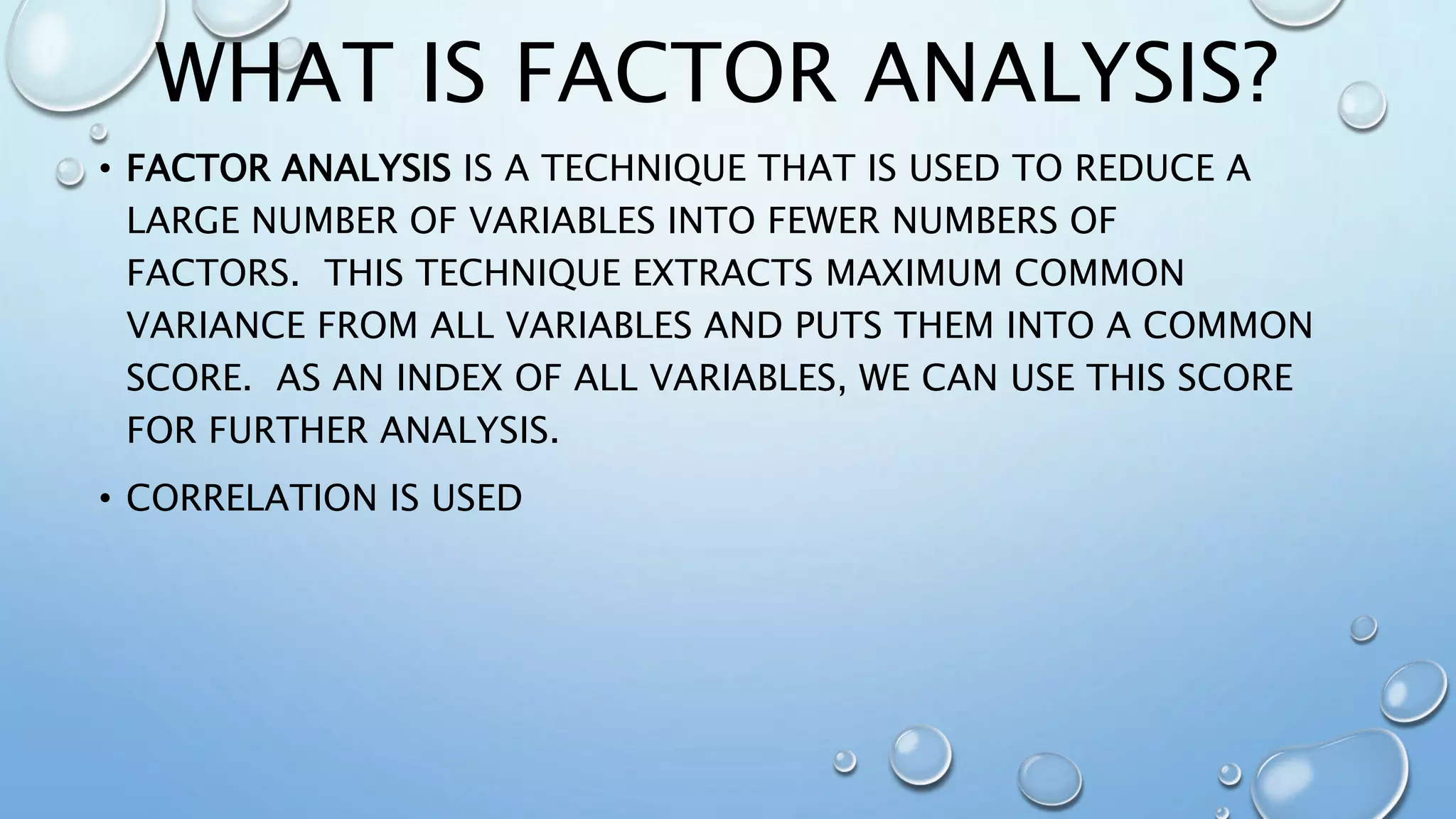 WHAT IS FACTOR ANALYSIS?

• FACTOR ANALYSIS IS A TECHNIQUE THAT IS USED TO REDUCE A LARGE NUMBER OF VARIABLES INTO FEWER NUMBERS OF FACTORS. THIS TECHNIQUE EXTRACTS MAXIMUM COMMON VARIANCE FROM ALL VARIABLES AND PUTS THEM INTO A COMMON SCORE. AS AN INDEX OF ALL VARIABLES, WE CAN USE THIS SCORE FOR FURTHER ANALYSIS.

• CORRELATION IS USED